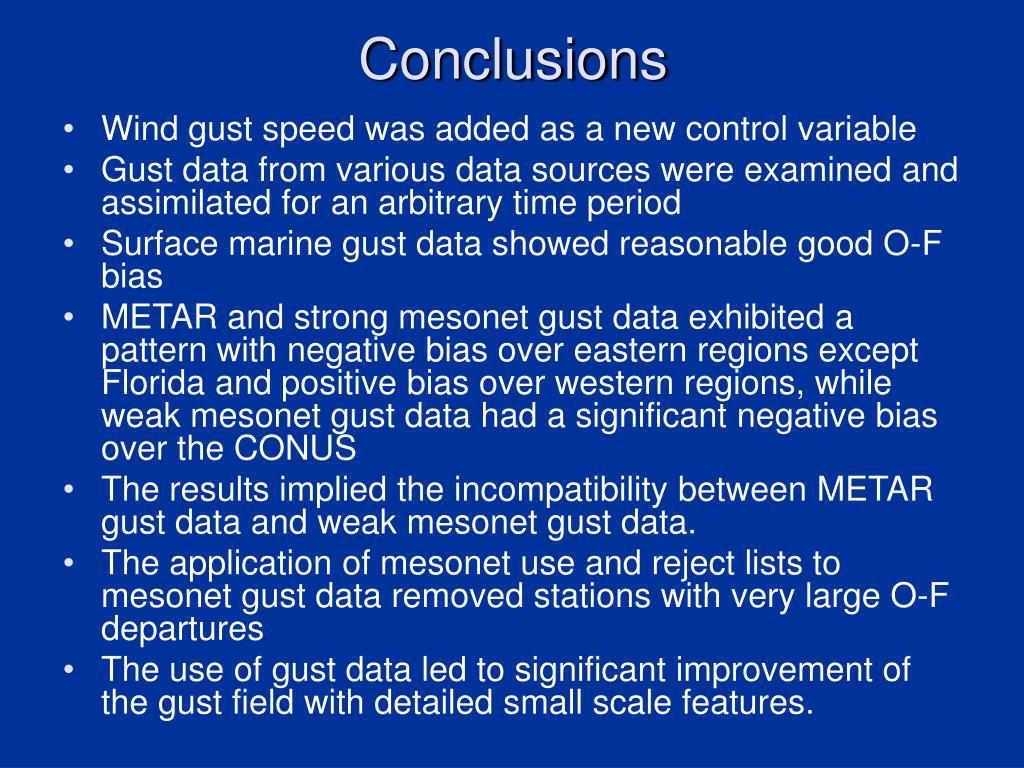 Conclusions

• Wind gust speed was added as a new control variable
• Gust data from various data sources were examined and assimilated for an arbitrary time period
• Surface marine gust data showed reasonable good O-F bias
• METAR and strong mesonet gust data exhibited a pattern with negative bias over eastern regions except Florida and positive bias over western regions, while weak mesonet gust data had a significant negative bias over the CONUS
• The results implied the incompatibility between METAR gust data and weak mesonet gust data.
• The application of mesonet use and reject lists to mesonet gust data removed stations with very large O-F departures
• The use of gust data led to significant improvement of the gust field with detailed small scale features.